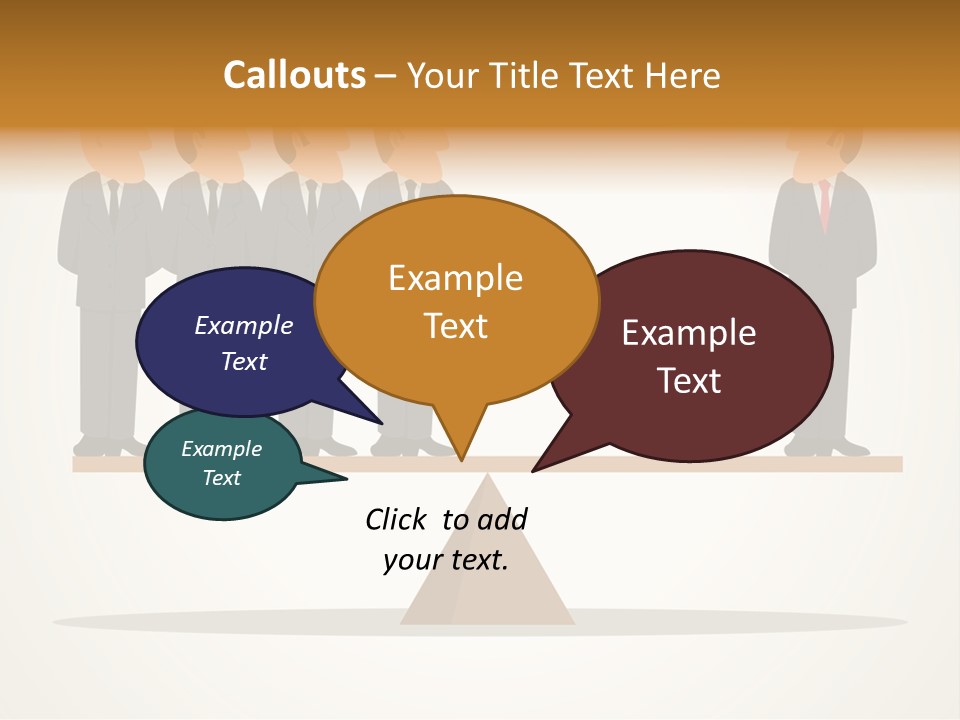 Callouts – Your Title Text Here

Example Text

Example Text

Example Text

Example Text

Click to add your text.